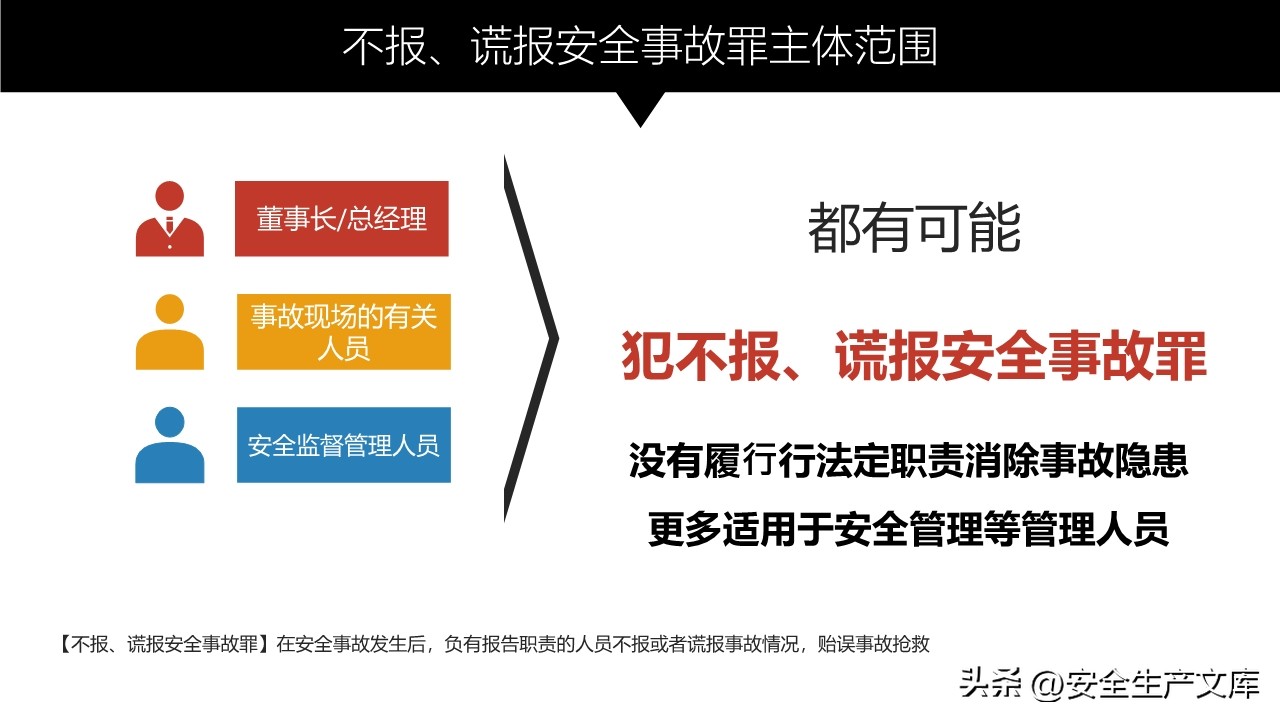 不报、谎报安全事故罪主体范围

董事长/总经理

事故现场的有关人员

安全监督管理人员

都有可能

犯不报、谎报安全事故罪

没有履行行法定职责消除事故隐患

更多适用于安全管理等管理人员

【不报、谎报安全事故罪】在安全事故发生后，负有报告职责的人员不报或者谎报事故情况，贻误事故抢救

头条 @安全生产文库